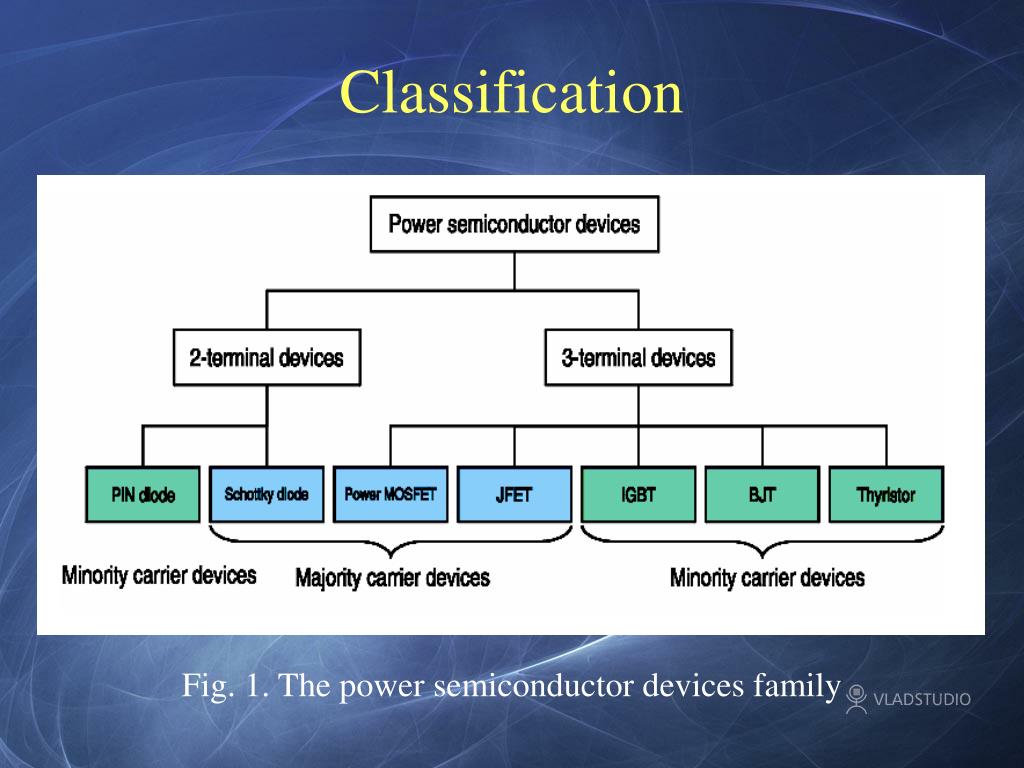 Classification

Power semiconductor devices

2-terminal devices

3-terminal devices

PIN diode

Schottky diode

Power MOSFET

JFET

IGBT

BJT

Thyristor

Minority carrier devices

Majority carrier devices

Minority carrier devices

Fig. 1. The power semiconductor devices family

VLADSTUDIO